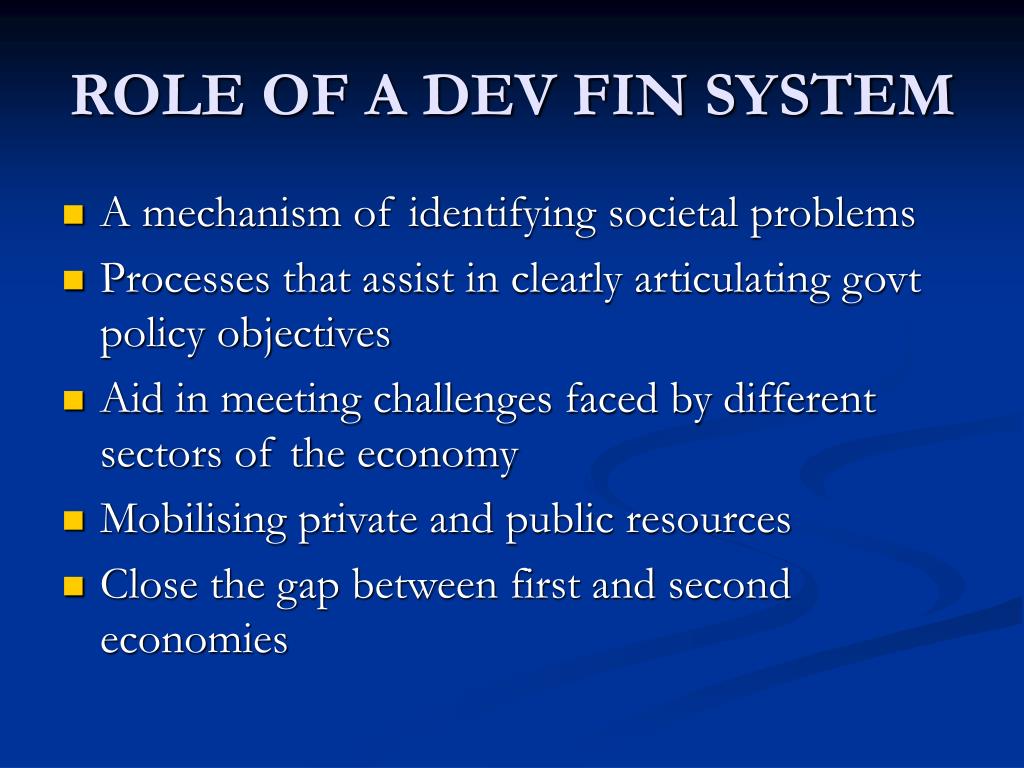 ROLE OF A DEV FIN SYSTEM

- A mechanism of identifying societal problems
- Processes that assist in clearly articulating govt policy objectives
- Aid in meeting challenges faced by different sectors of the economy
- Mobilising private and public resources
- Close the gap between first and second economies